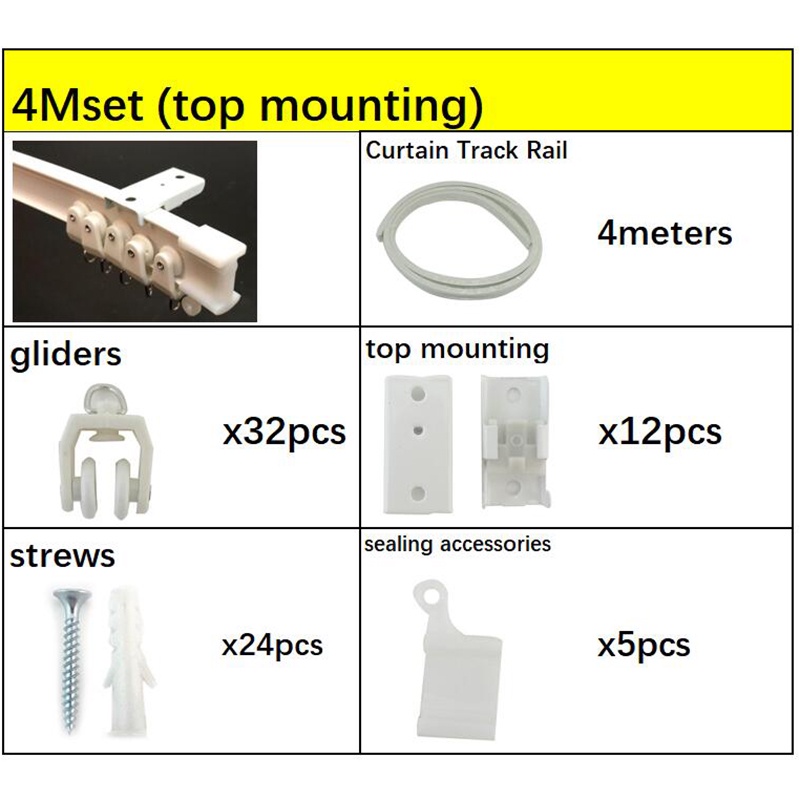 4Mset (top mounting)

Curtain Track Rail

4meters

gliders

x32pcs

top mounting

x12pcs

strews

x24pcs

sealing accessories

x5pcs